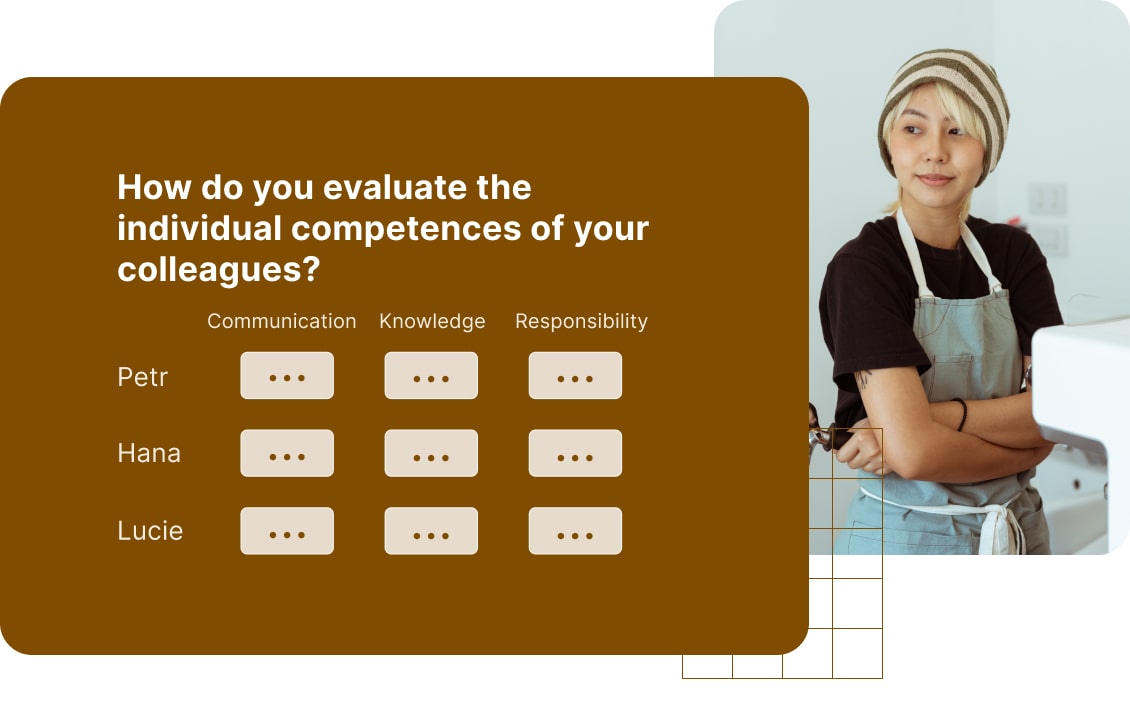 How do you evaluate the individual competences of your colleagues?

| | Communication | Knowledge | Responsibility |
|---|---|---|---|
| Petr | ... | ... | ... |
| Hana | ... | ... | ... |
| Lucie | ... | ... | ... |